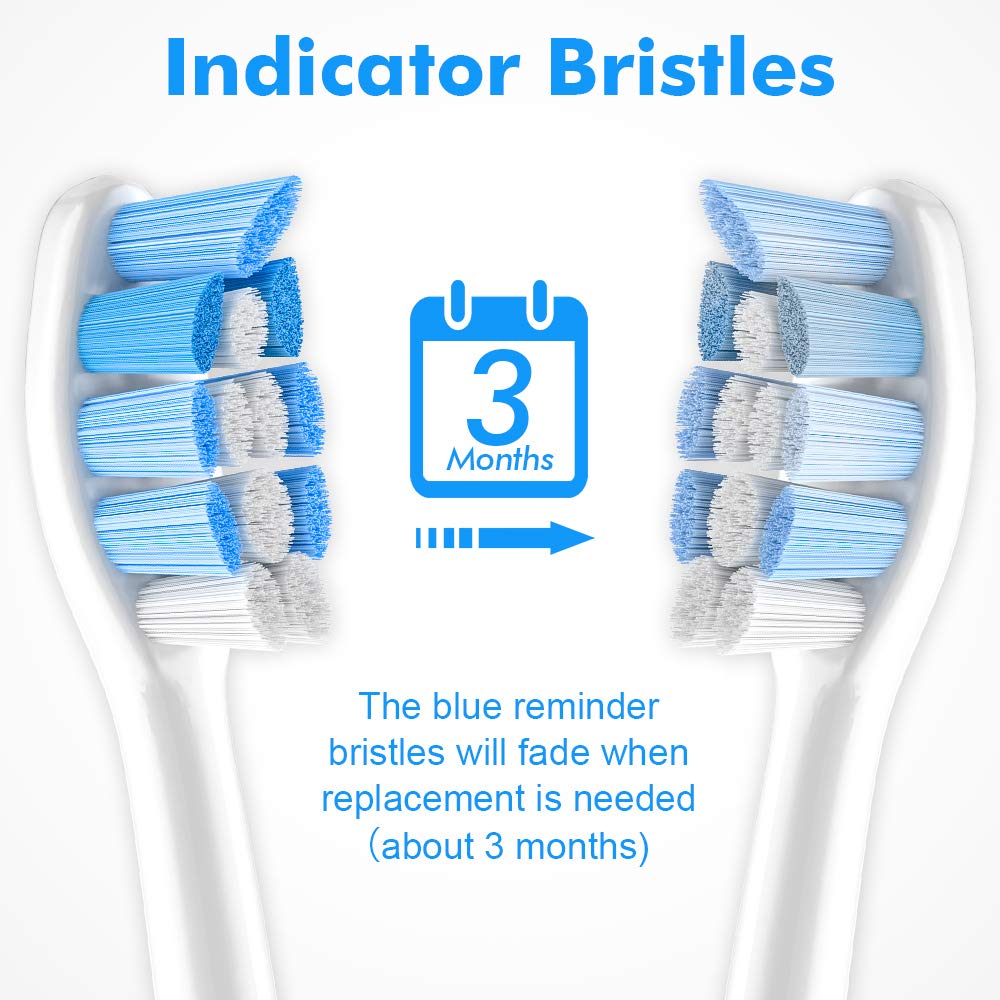 Indicator Bristles

3
Months

The blue reminder bristles will fade when replacement is needed (about 3 months)